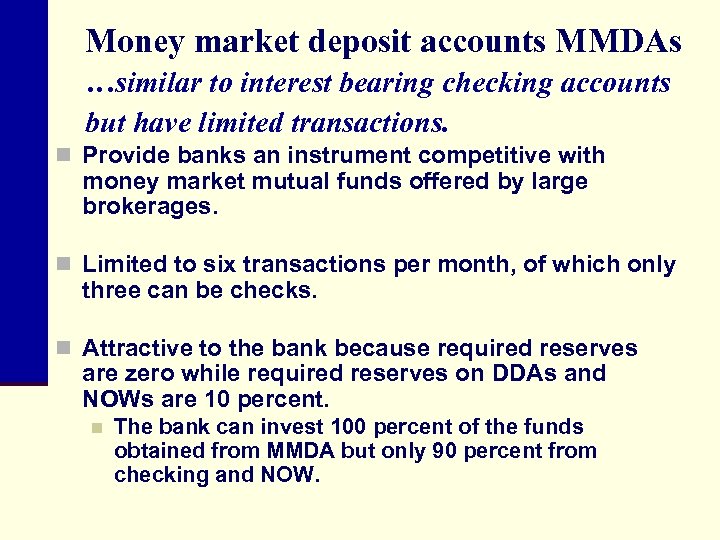 Money market deposit accounts MMDAs
…similar to interest bearing checking accounts but have limited transactions.

Provide banks an instrument competitive with money market mutual funds offered by large brokerages.

Limited to six transactions per month, of which only three can be checks.

Attractive to the bank because required reserves are zero while required reserves on DDAs and NOWs are 10 percent.

The bank can invest 100 percent of the funds obtained from MMDA but only 90 percent from checking and NOW.